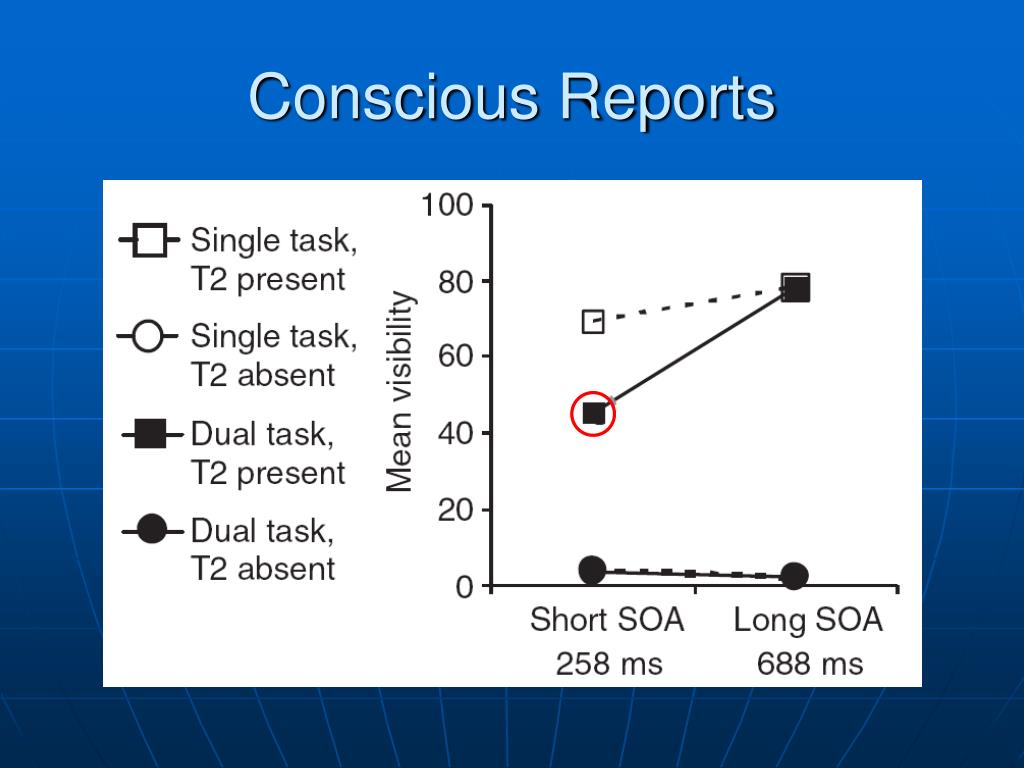 Conscious Reports

Single task, T2 present

Single task, T2 absent

Dual task, T2 present

Dual task, T2 absent

Mean visibility

100

80

60

40

20

0

Short SOA 258 ms

Long SOA 688 ms